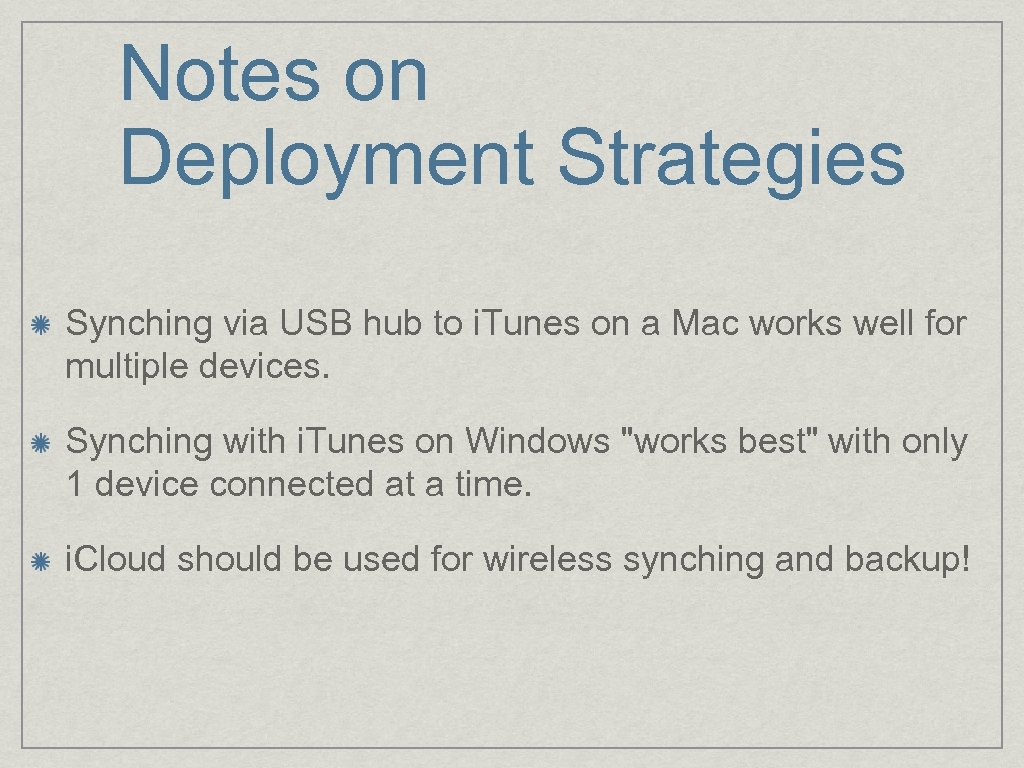 Notes on Deployment Strategies

Synching via USB hub to i.Tunes on a Mac works well for multiple devices.

Synching with i.Tunes on Windows "works best" with only 1 device connected at a time.

i.Cloud should be used for wireless synching and backup!